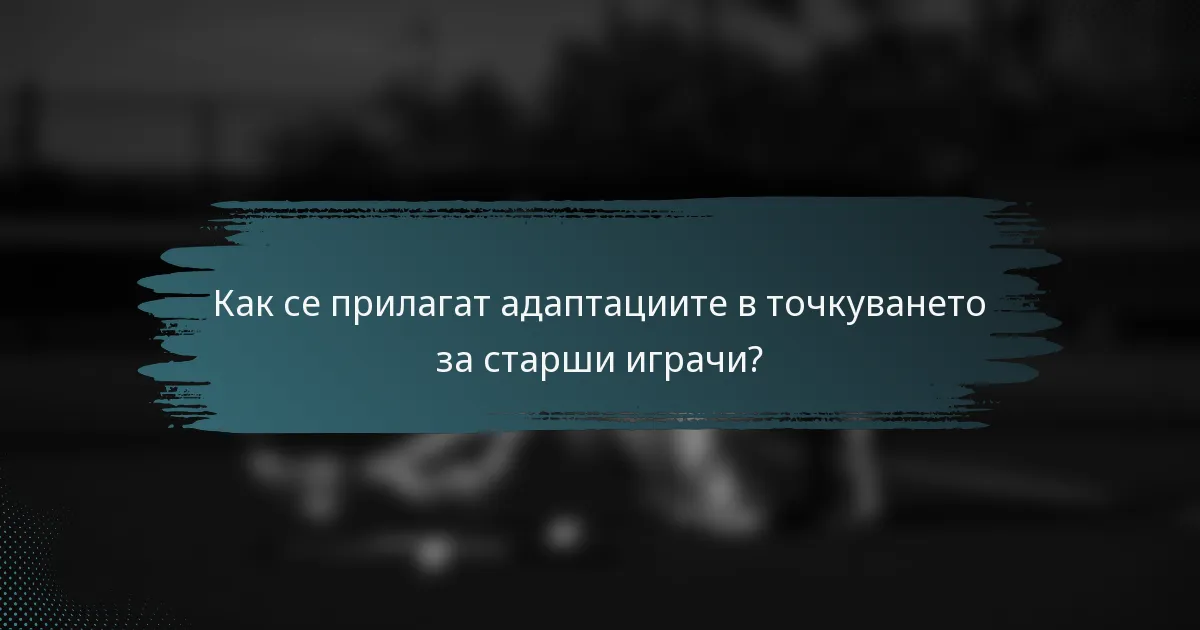 Как се прилагат адаптациите в точкуването за старши играчи?